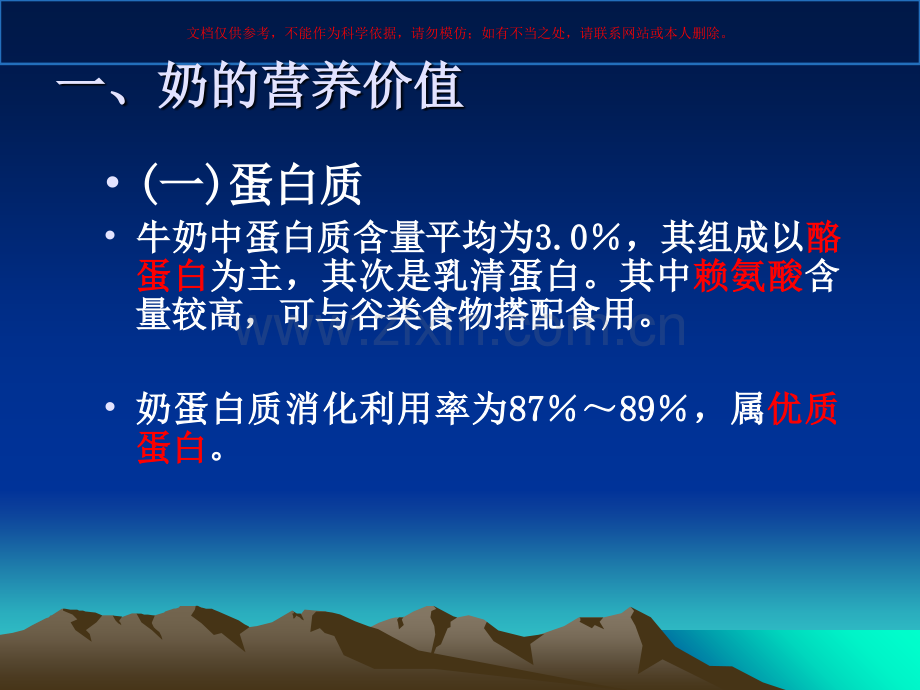 文档仅供参考，不能作为科学依据，请勿模仿；如有不当之处，请联系网站或本人删除。

一、奶的营养价值

• (一)蛋白质

• 牛奶中蛋白质含量平均为3.0%，其组成以酪蛋白为主，其次是乳清蛋白。其中赖氨酸含量较高，可与谷类食物搭配食用。

• 奶蛋白质消化利用率为87%～89%，属优质蛋白。

www.zixin.com.cn